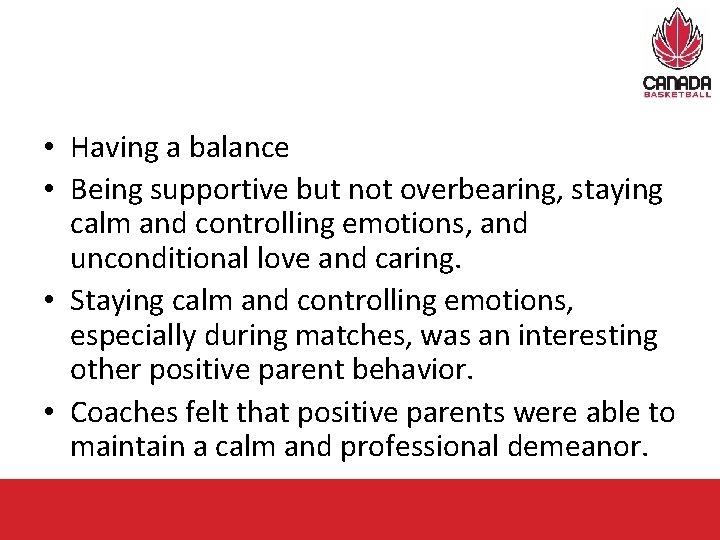 CANADA
BASKETBALL

• Having a balance
• Being supportive but not overbearing, staying calm and controlling emotions, and unconditional love and caring.
• Staying calm and controlling emotions, especially during matches, was an interesting other positive parent behavior.
• Coaches felt that positive parents were able to maintain a calm and professional demeanor.